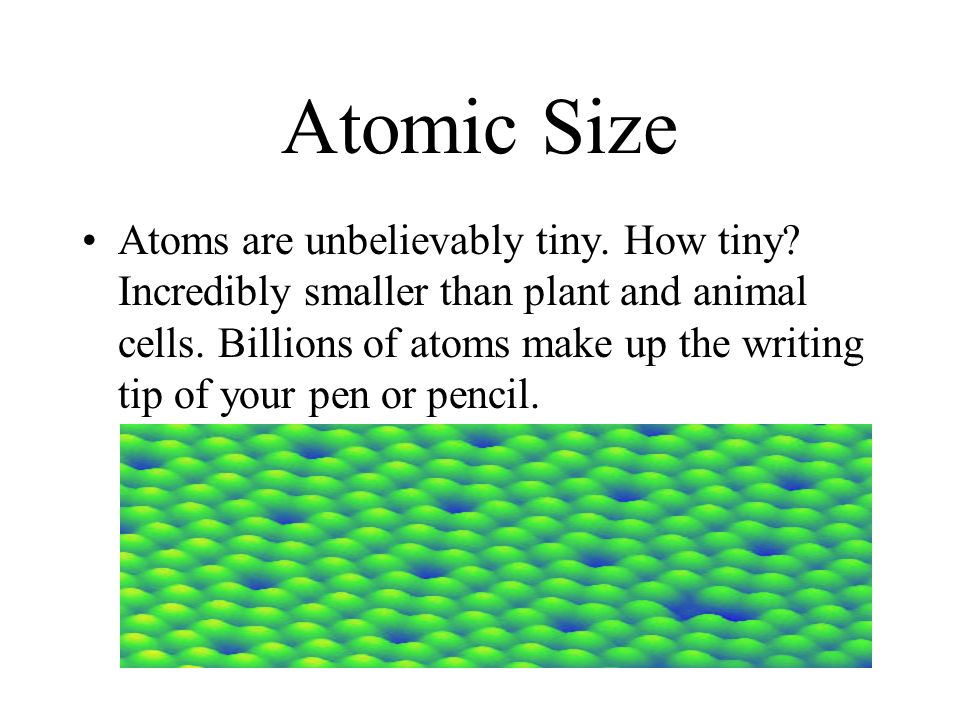 Atomic Size

• Atoms are unbelievably tiny. How tiny? Incredibly smaller than plant and animal cells. Billions of atoms make up the writing tip of your pen or pencil.